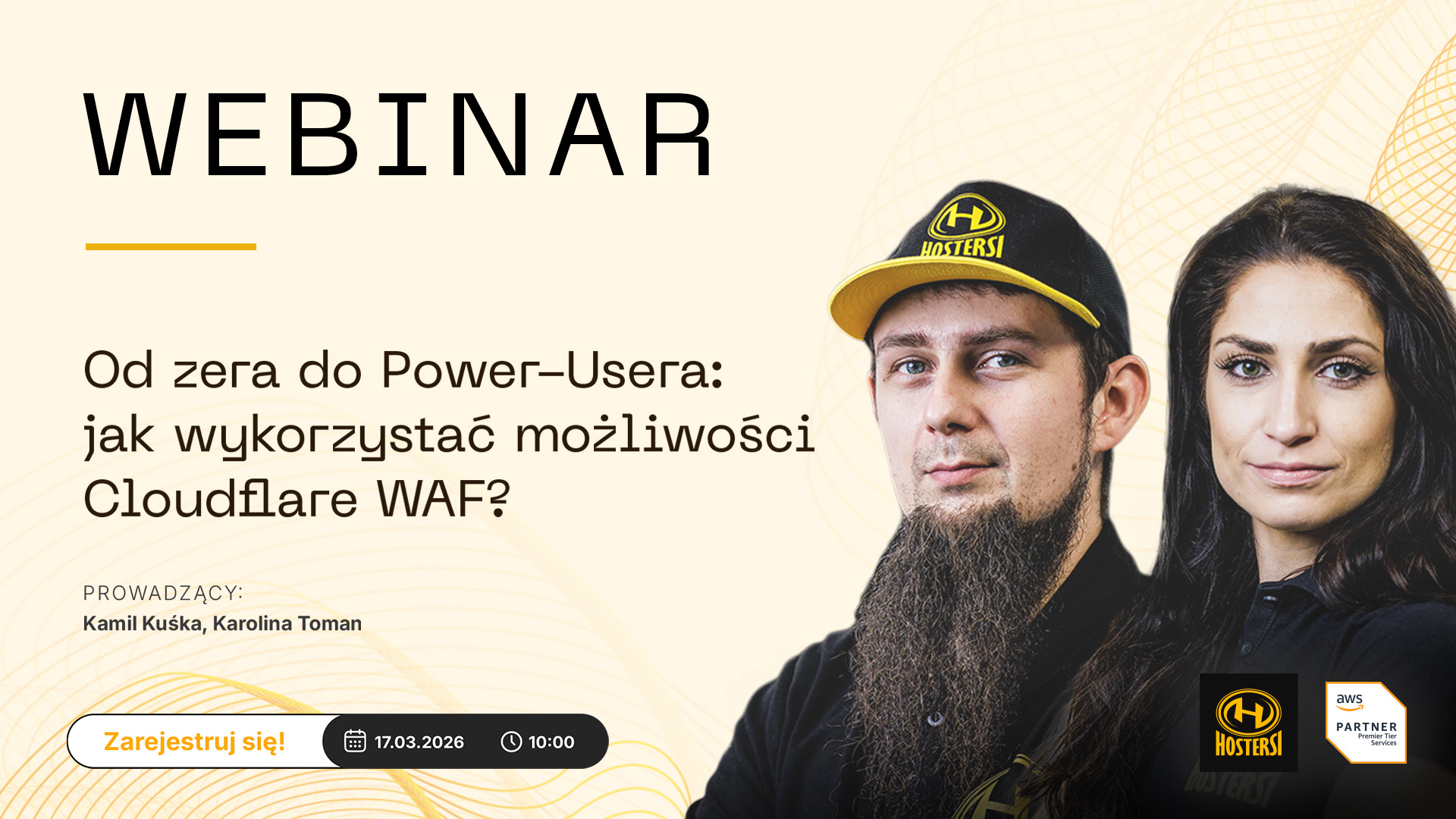 WEBINAR

Od zera do Power-Usera: jak wykorzystać możliwości Cloudflare WAF?

PROWADZĄCY:
Kamil Kuśka, Karolina Toman

Zarejestruj się!

17.03.2026

10:00

HOSTERSI

HOSTERSI

aws
PARTNER
Premier Tier
Services